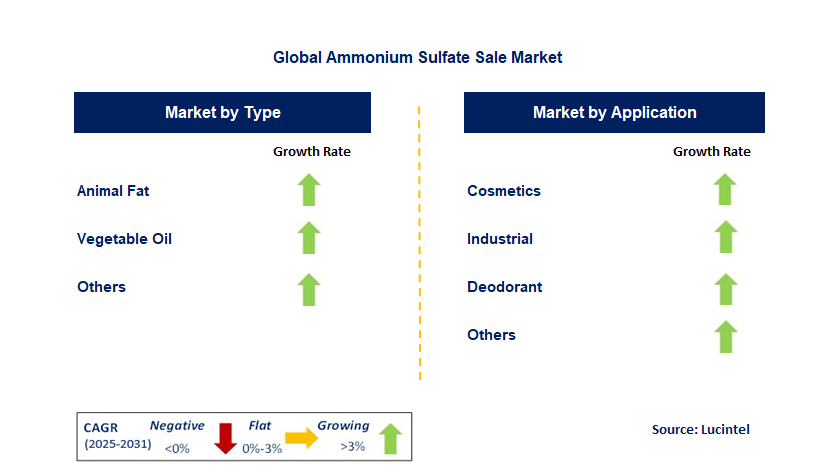 Global Ammonium Sulfate Sale Market

Market by Type

Growth Rate

Animal Fat

Vegetable Oil

Others

Market by Application

Growth Rate

Cosmetics

Industrial

Deodorant

Others

CAGR (2025-2031)

Negative <0%

Flat 0%-3%

Growing >3%

Source: Lucintel